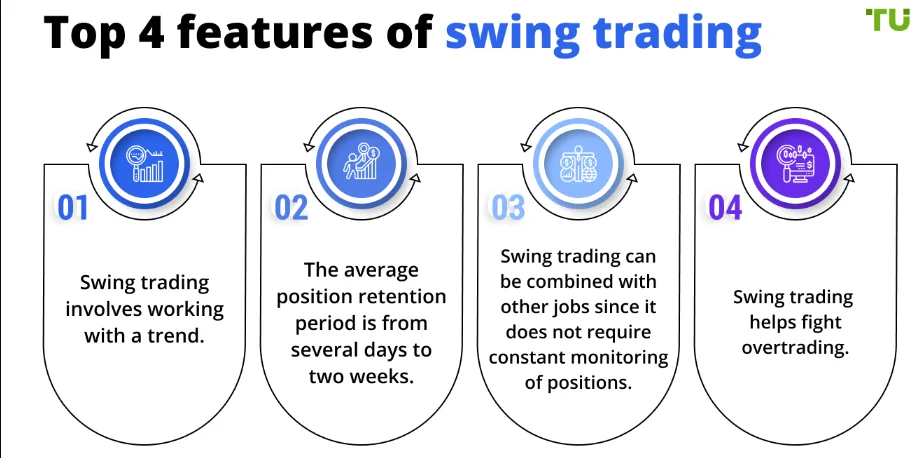 Top 4 features of swing trading

TU

01

Swing trading involves working with a trend.

02

The average position retention period is from several days to two weeks.

03

Swing trading can be combined with other jobs since it does not require constant monitoring of positions.

04

Swing trading helps fight overtrading.